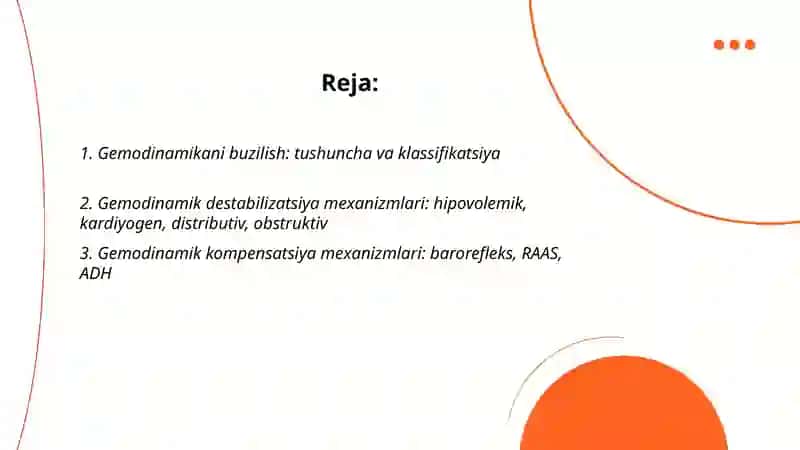 Reja:

1. Gemodinamikani buzilish: tushuncha va klassifikatsiya

2. Gemodinamik destabilizatsiya mexanizmlari: hipovolemik, kardiyogen, distributiv, obstruktiv

3. Gemodinamik kompensatsiya mexanizmlari: barorefleks, RAAS, ADH